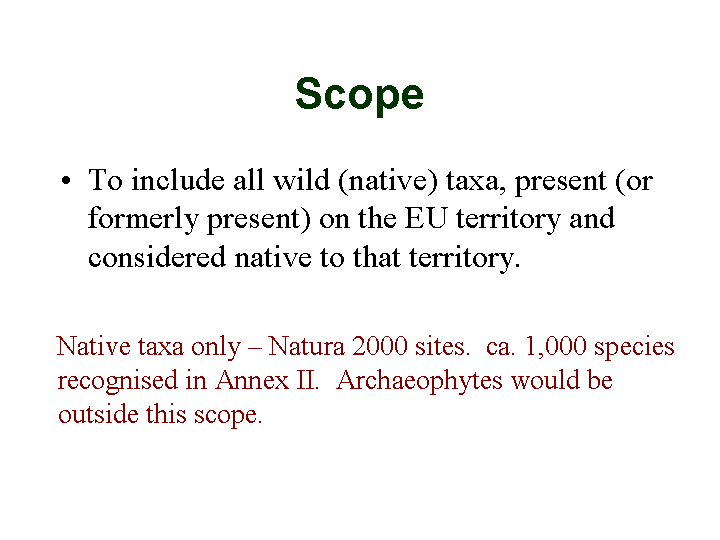 Scope

• To include all wild (native) taxa, present (or formerly present) on the EU territory and considered native to that territory.

Native taxa only – Natura 2000 sites.  ca. 1,000 species recognised in Annex II.  Archaeophytes would be outside this scope.